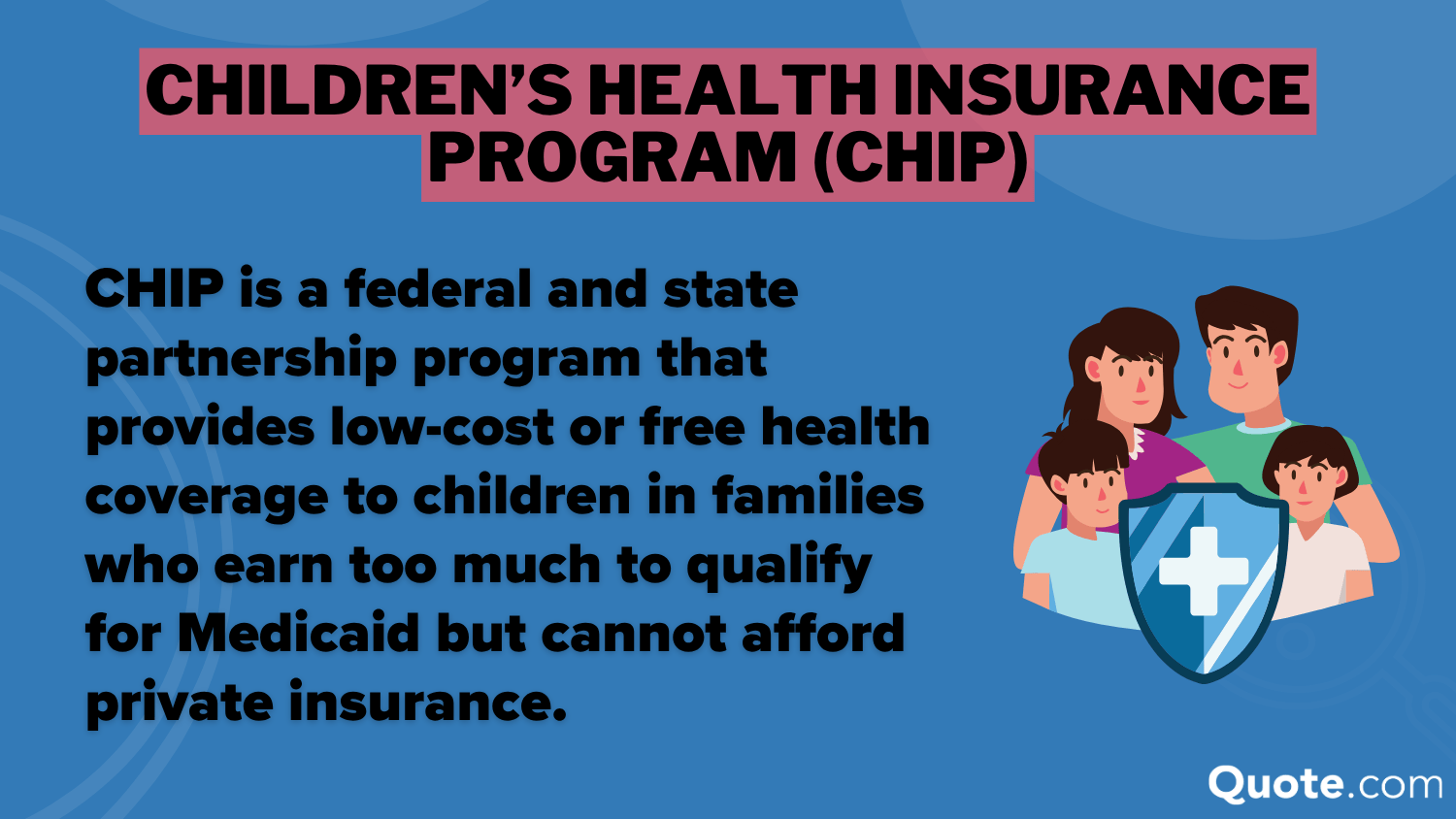 CHILDREN'S HEALTH INSURANCE PROGRAM (CHIP)

CHIP is a federal and state partnership program that provides low-cost or free health coverage to children in families who earn too much to qualify for Medicaid but cannot afford private insurance.

Quote.com